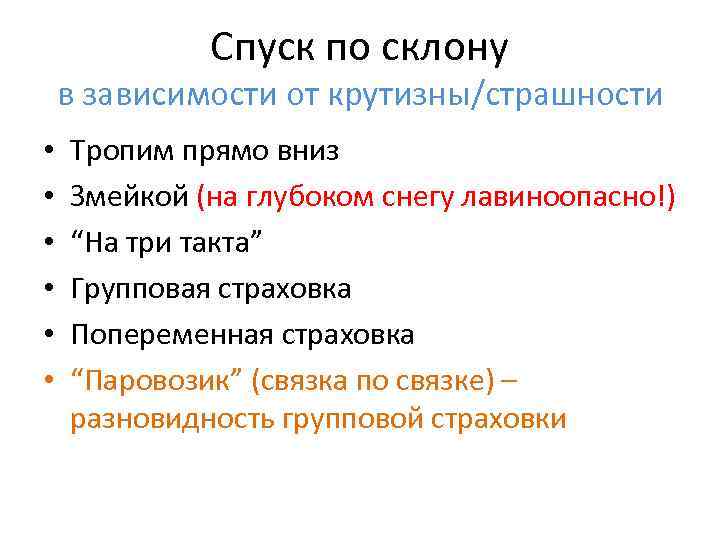 Спуск по склону
в зависимости от крутизны/страшности

• Тропим прямо вниз
• Змейкой (на глубоком снегу лавиноопасно!)
• “На три такта”
• Групповая страховка
• Попеременная страховка
• “Паровозик” (связка по связке) – разновидность групповой страховки